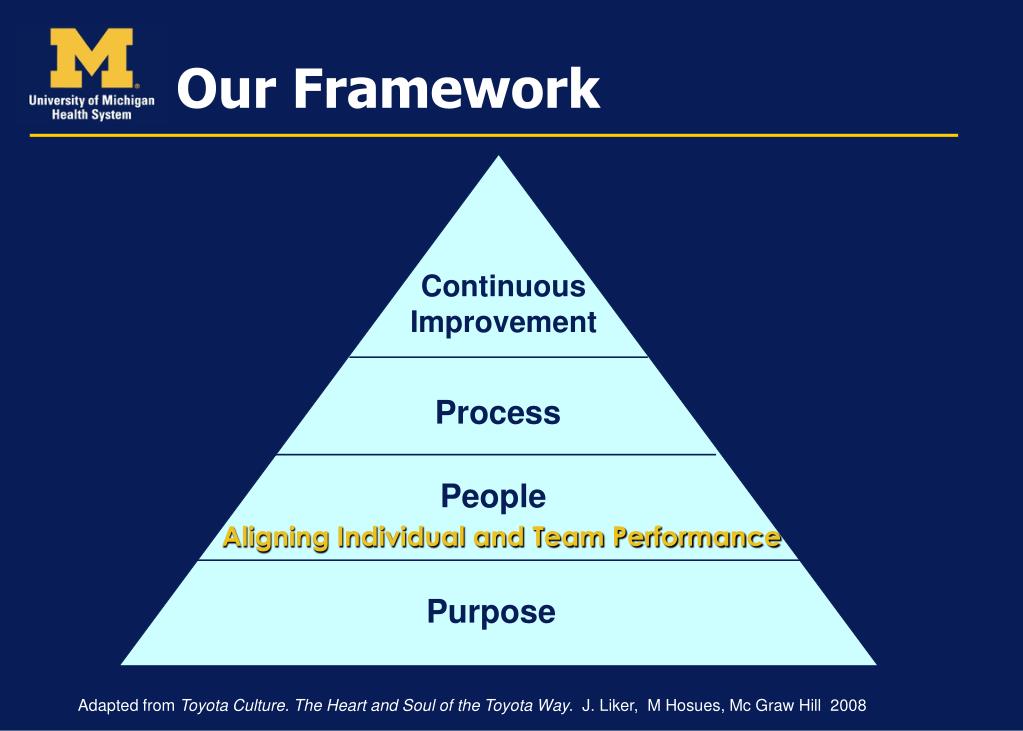 M
University of Michigan
Health System

Our Framework

Continuous Improvement

Process

People

Aligning Individual and Team Performance

Purpose

Adapted from Toyota Culture. The Heart and Soul of the Toyota Way. J. Liker, M Hosues, Mc Graw Hill 2008